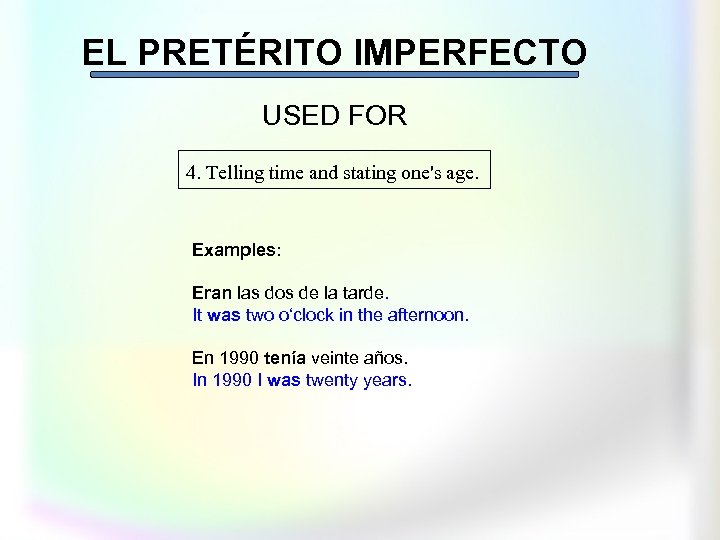 EL PRETÉRITO IMPERFECTO

USED FOR

4. Telling time and stating one's age.

Examples:

Eran las dos de la tarde.
It was two o'clock in the afternoon.

En 1990 tenía veinte años.
In 1990 I was twenty years.